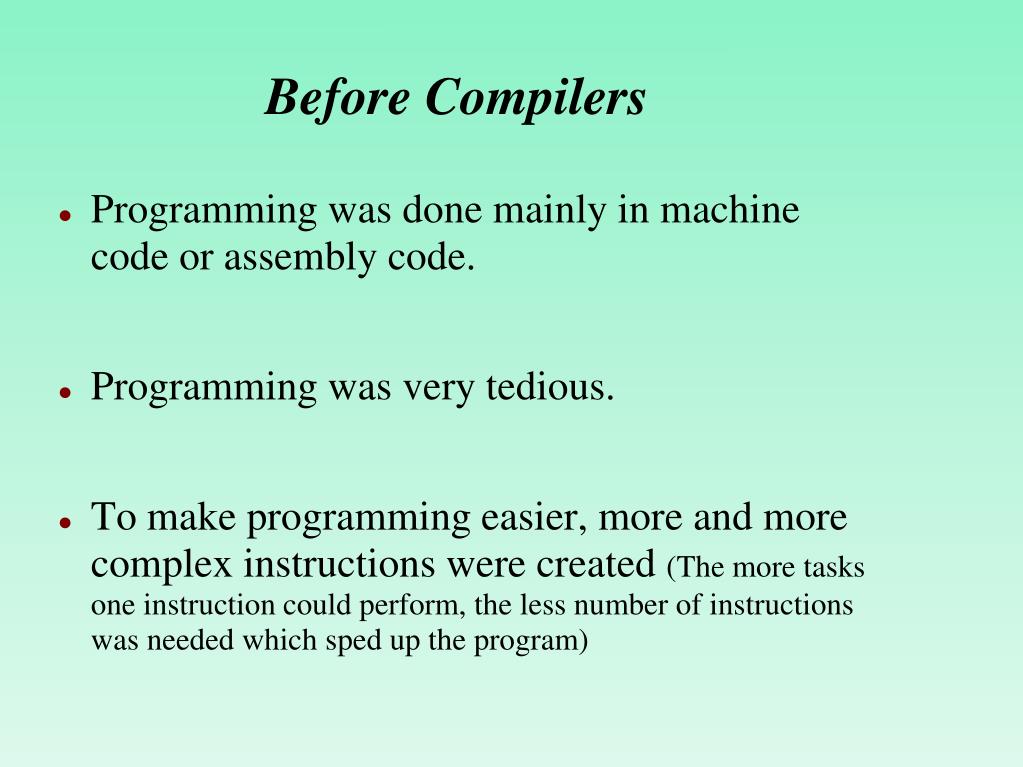 Before Compilers

- Programming was done mainly in machine code or assembly code.

- Programming was very tedious.

- To make programming easier, more and more complex instructions were created (The more tasks one instruction could perform, the less number of instructions was needed which sped up the program)